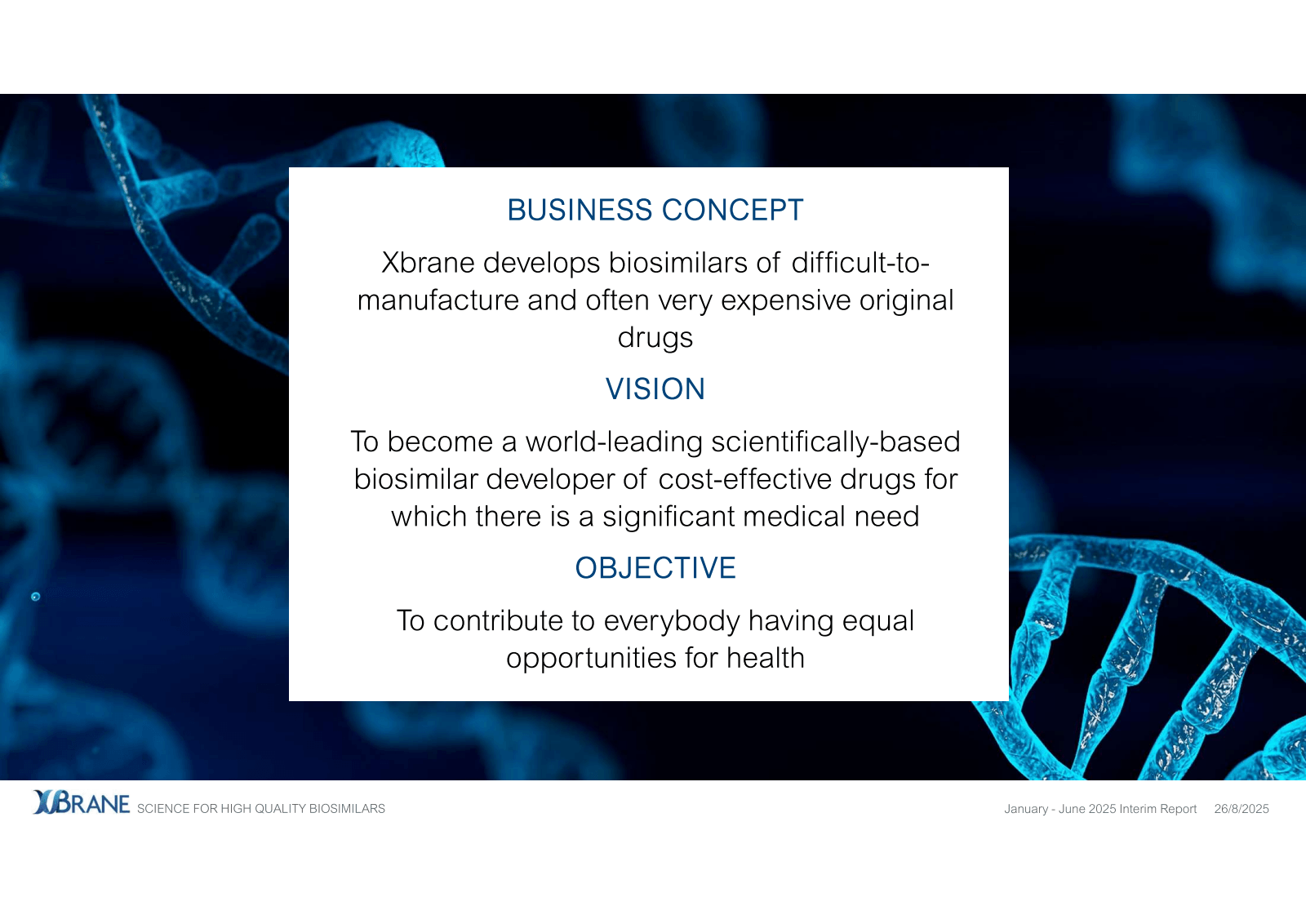 BUSINESS CONCEPT

Xbrane develops biosimilars of difficult-to-manufacture and often very expensive original drugs

VISION

To become a world-leading scientifically-based biosimilar developer of cost-effective drugs for which there is a significant medical need

OBJECTIVE

To contribute to everybody having equal opportunities for health

XBRANE SCIENCE FOR HIGH QUALITY BIOSIMILARS

January - June 2025 Interim Report 26/8/2025